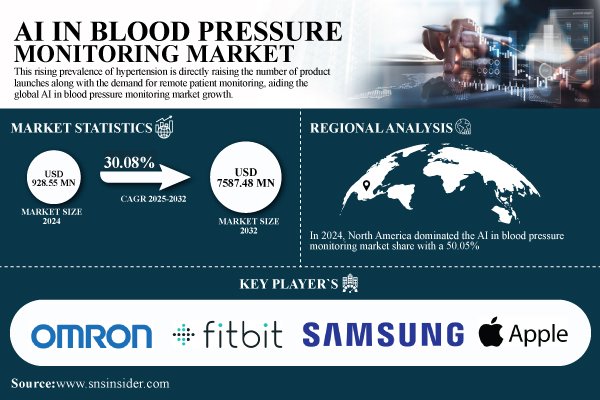 AI IN BLOOD PRESSURE MONITORING MARKET

This rising prevalence of hypertension is directly raising the number of product launches along with the demand for remote patient monitoring, aiding the global AI in blood pressure monitoring market growth.

MARKET STATISTICS

USD 928.55 MN

MARKET SIZE 2024

30.08%

CAGR 2025-2032

USD 7587.48 MN

MARKET SIZE 2032

REGIONAL ANALYSIS

In 2024, North America dominated the AI in blood pressure monitoring market share with a 50.05%

KEY PLAYER`S

OMRON

fitbit

SAMSUNG

Apple

Source:www.snsinsider.com